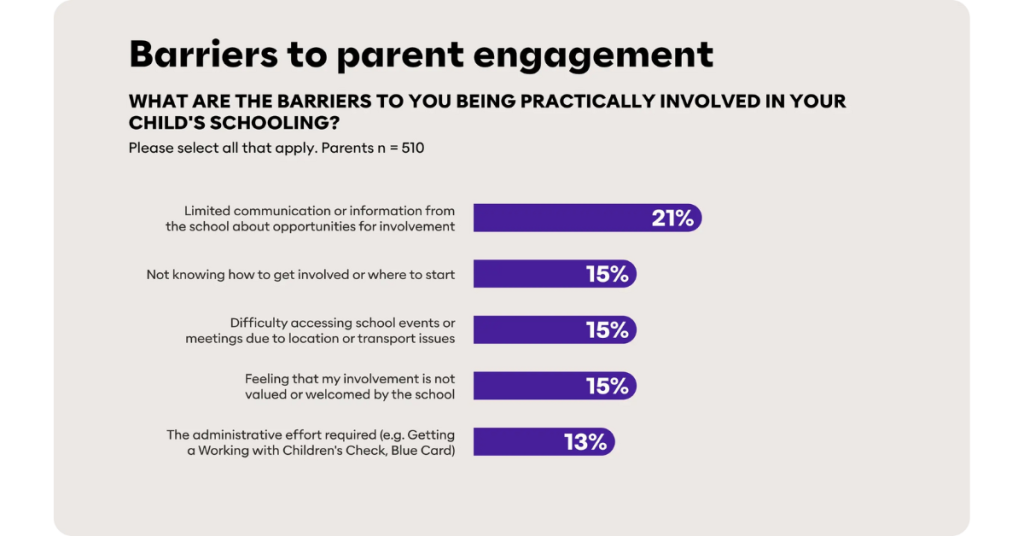 Barriers to parent engagement

WHAT ARE THE BARRIERS TO YOU BEING PRACTICALLY INVOLVED IN YOUR CHILD'S SCHOOLING?

Please select all that apply. Parents n = 510

Limited communication or information from the school about opportunities for involvement 21%

Not knowing how to get involved or where to start 15%

Difficulty accessing school events or meetings due to location or transport issues 15%

Feeling that my involvement is not valued or welcomed by the school 15%

The administrative effort required (e.g. Getting a Working with Children's Check, Blue Card) 13%